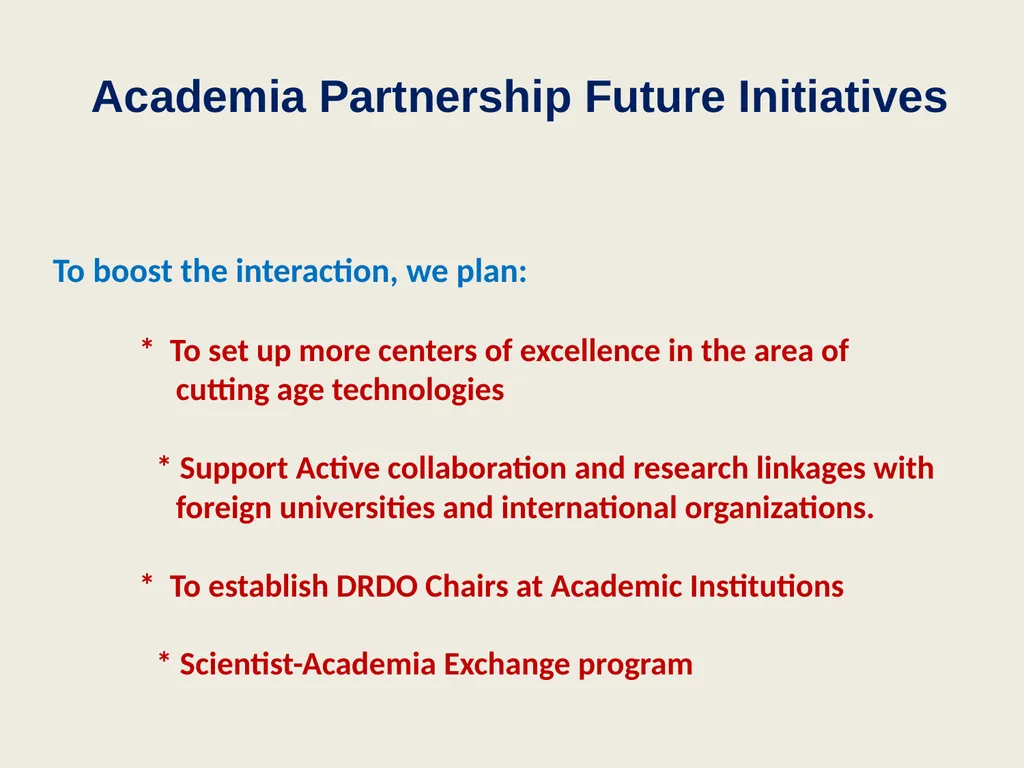 Academia Partnership Future Initiatives

To boost the interaction, we plan:

* To set up more centers of excellence in the area of cutting age technologies

* Support Active collaboration and research linkages with foreign universities and international organizations.

* To establish DRDO Chairs at Academic Institutions

* Scientist-Academia Exchange program